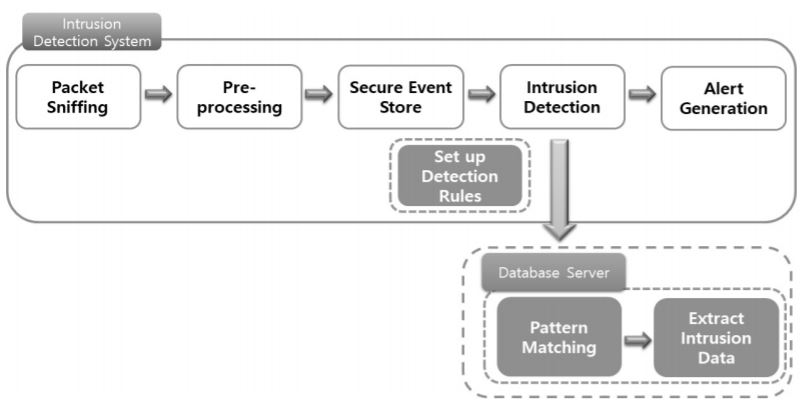 Intrusion Detection System

Packet Sniffing

Pre-processing

Secure Event Store

Intrusion Detection

Alert Generation

Set up Detection Rules

Database Server

Pattern Matching

Extract Intrusion Data